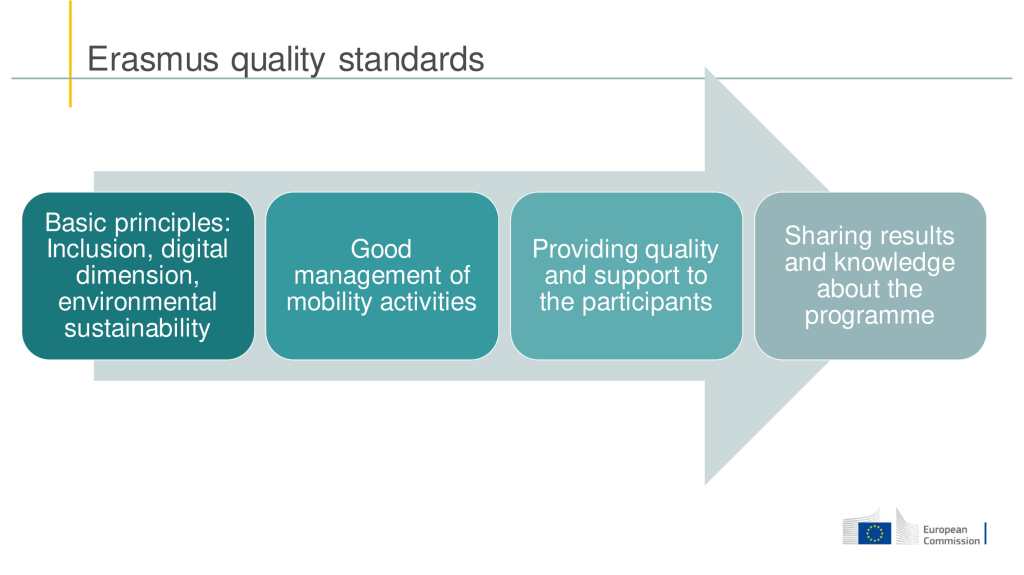 Erasmus quality standards

Basic principles: Inclusion, digital dimension, environmental sustainability

Good management of mobility activities

Providing quality and support to the participants

Sharing results and knowledge about the programme

European Commission